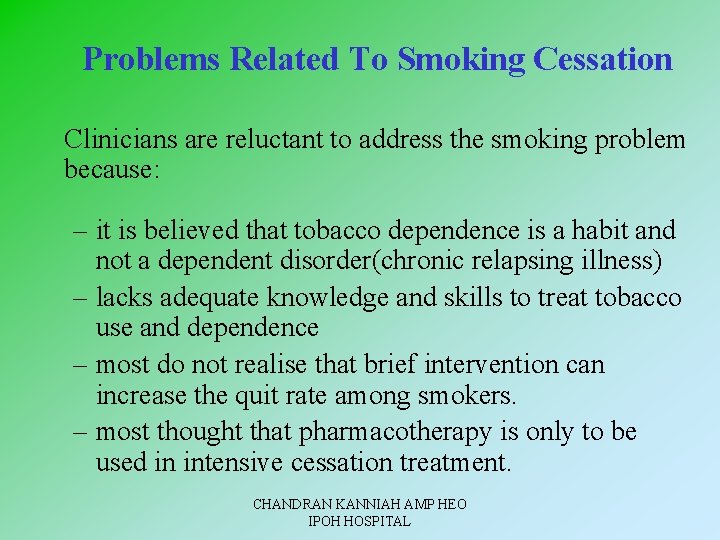 Problems Related To Smoking Cessation

Clinicians are reluctant to address the smoking problem because:

– it is believed that tobacco dependence is a habit and not a dependent disorder(chronic relapsing illness)
– lacks adequate knowledge and skills to treat tobacco use and dependence
– most do not realise that brief intervention can increase the quit rate among smokers.
– most thought that pharmacotherapy is only to be used in intensive cessation treatment.

CHANDRAN KANNIAH AMP HEO
IPOH HOSPITAL